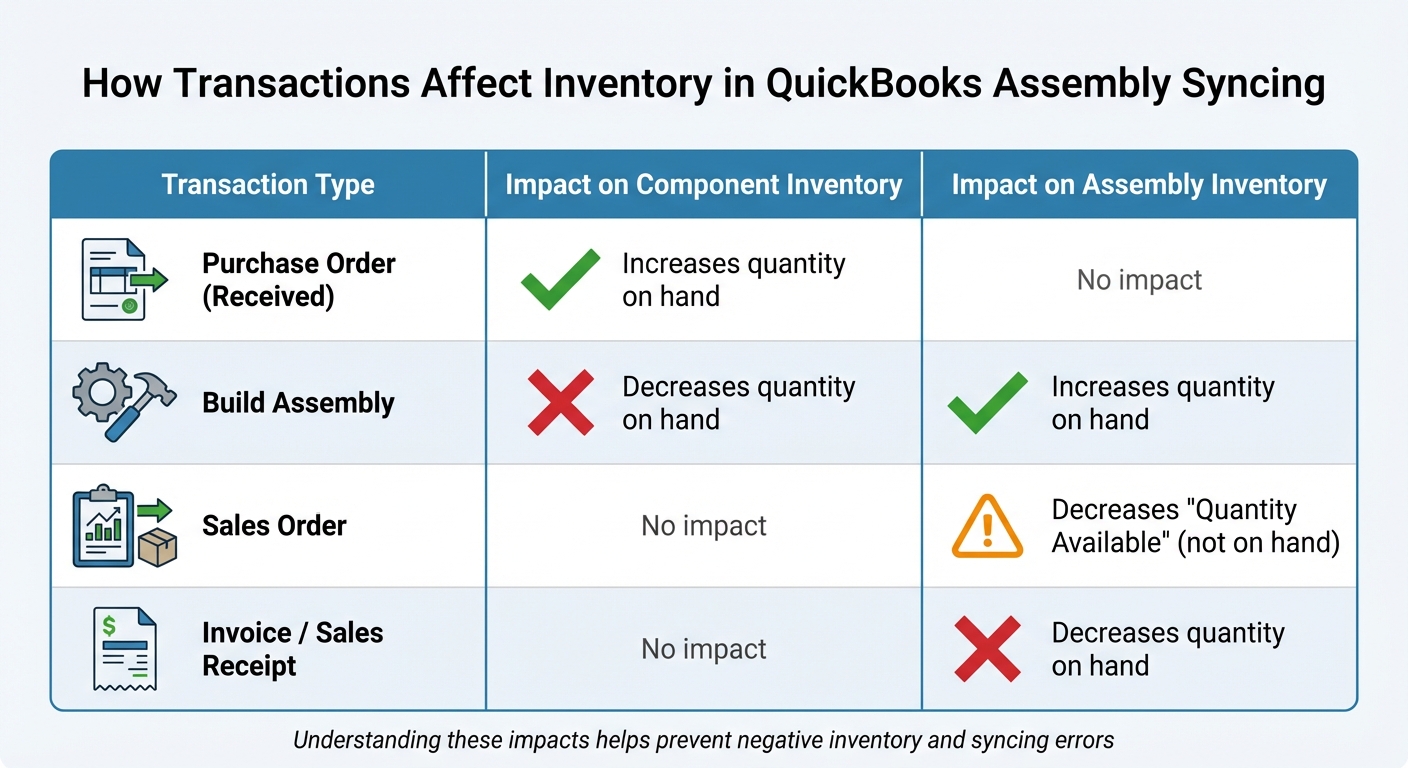 How Transactions Affect Inventory in QuickBooks Assembly Syncing

| Transaction Type | Impact on Component Inventory | Impact on Assembly Inventory |
|---|---|---|
| Purchase Order (Received) | Increases quantity on hand | No impact |
| Build Assembly | Decreases quantity on hand | Increases quantity on hand |
| Sales Order | No impact | Decreases "Quantity Available" (not on hand) |
| Invoice / Sales Receipt | No impact | Decreases quantity on hand |

Understanding these impacts helps prevent negative inventory and syncing errors